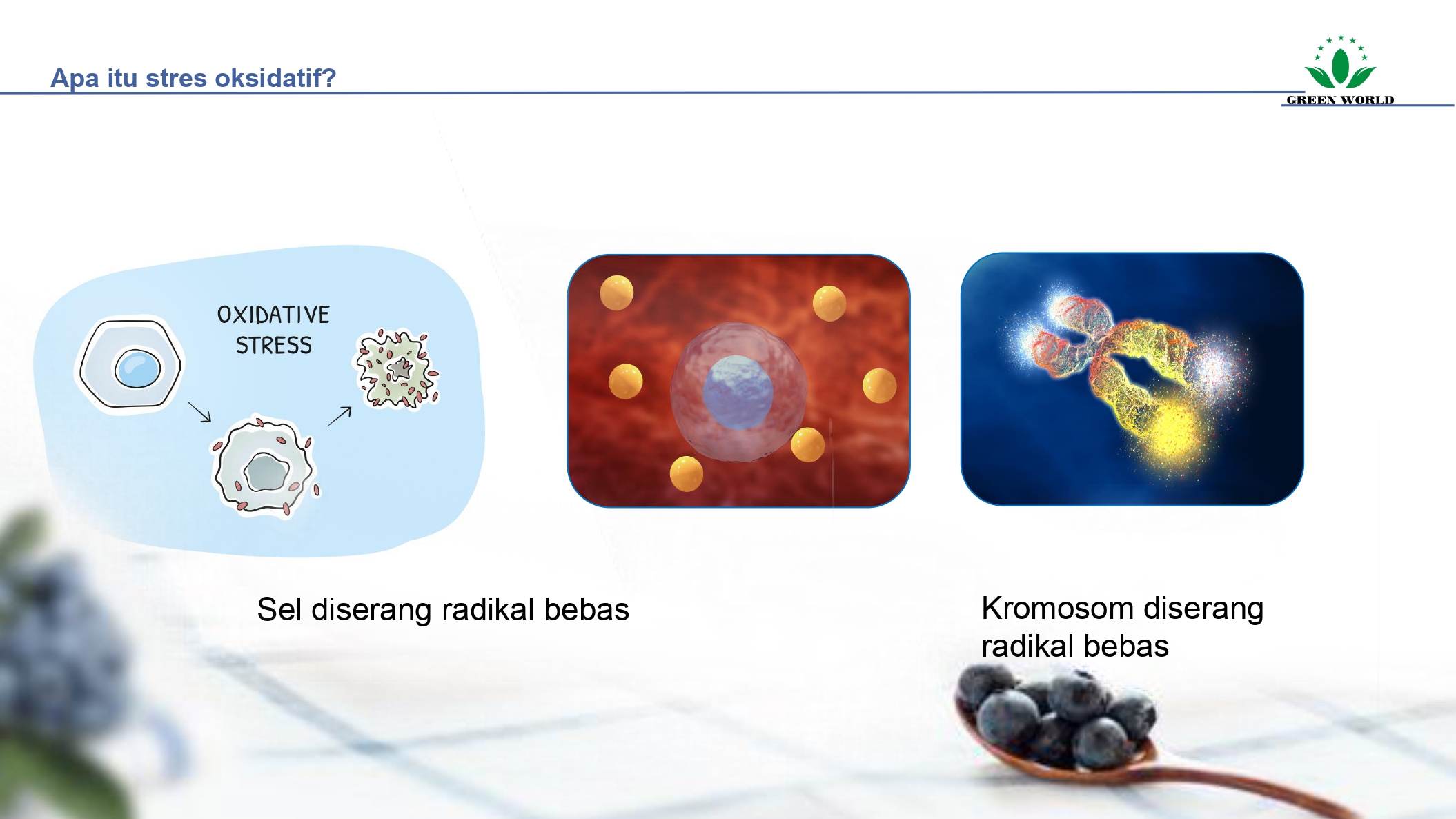 Apa itu stres oksidatif?

GREEN WORLD

OXIDATIVE STRESS

Sel diserang radikal bebas

Kromosom diserang radikal bebas